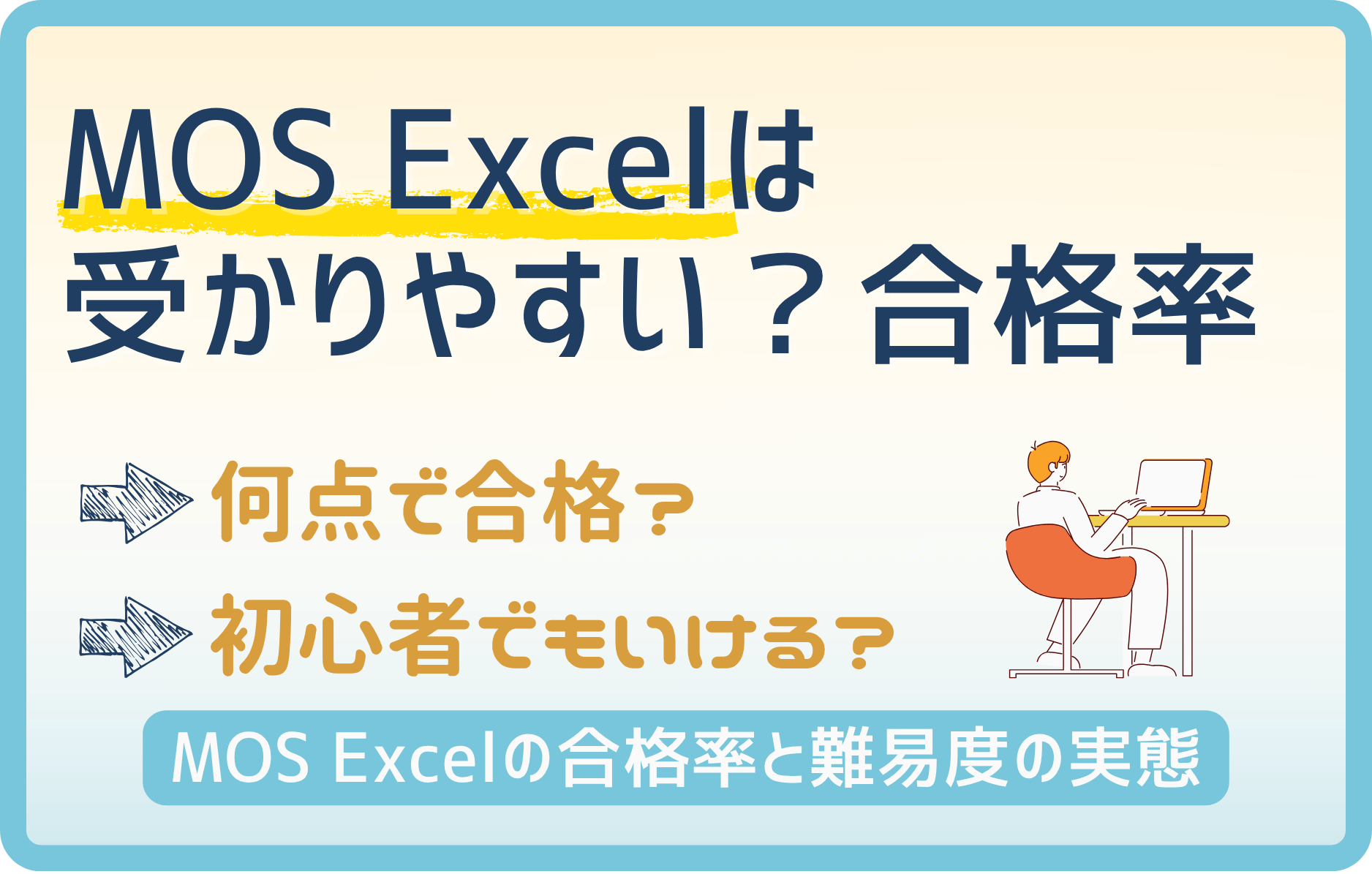 MOS Excelは
受かりやすい？合格率

何点で合格？
初心者でもいける？

MOS Excelの合格率と難易度の実態